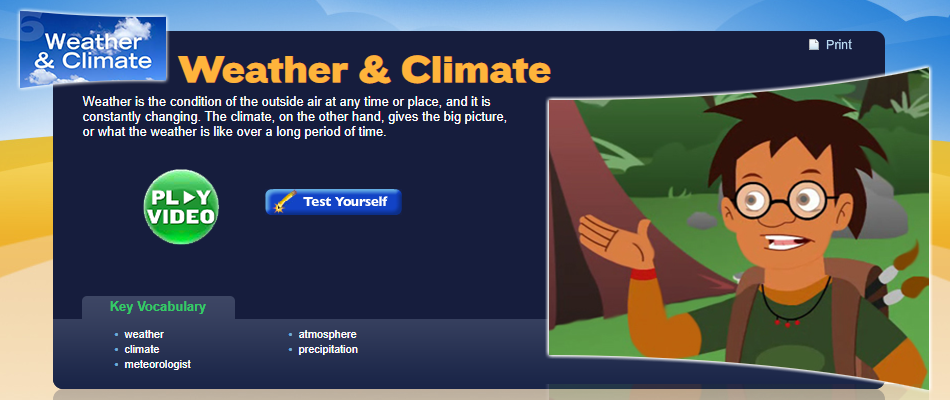 Weather & Climate

Print

Weather & Climate

Weather is the condition of the outside air at any time or place, and it is constantly changing. The climate, on the other hand, gives the big picture, or what the weather is like over a long period of time.

PLAY VIDEO

Test Yourself

Key Vocabulary

- weather
- climate
- meteorologist
- atmosphere
- precipitation